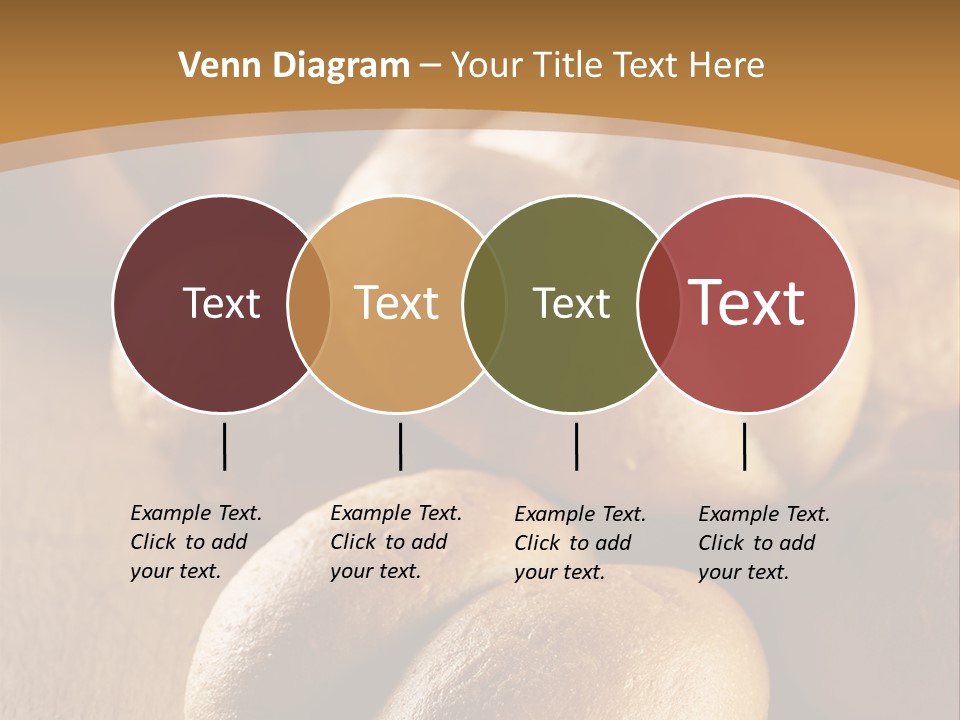 Venn Diagram – Your Title Text Here

Text

Text

Text

Text

Example Text. Click to add your text.

Example Text. Click to add your text.

Example Text. Click to add your text.

Example Text. Click to add your text.